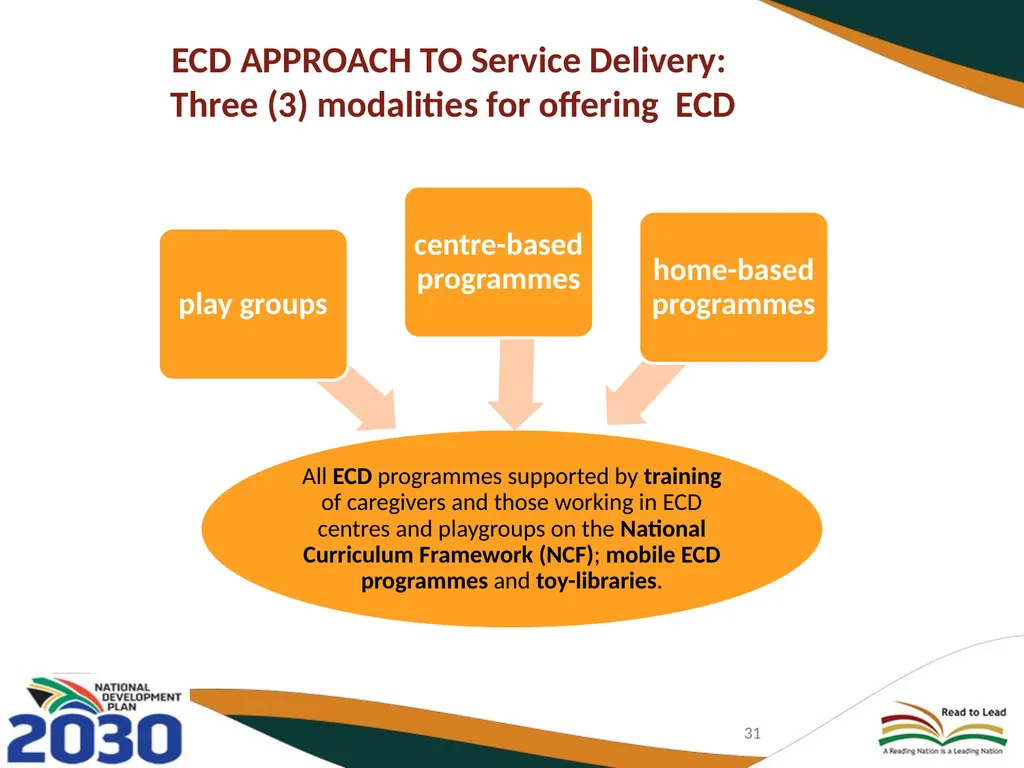 ECD APPROACH TO Service Delivery:
Three (3) modalities for offering ECD

play groups

centre-based programmes

home-based programmes

All ECD programmes supported by training of caregivers and those working in ECD centres and playgroups on the National Curriculum Framework (NCF); mobile ECD programmes and toy-libraries.

NATIONAL DEVELOPMENT PLAN 2030

31

Read to Lead
A Reading Nation is a Leading Nation